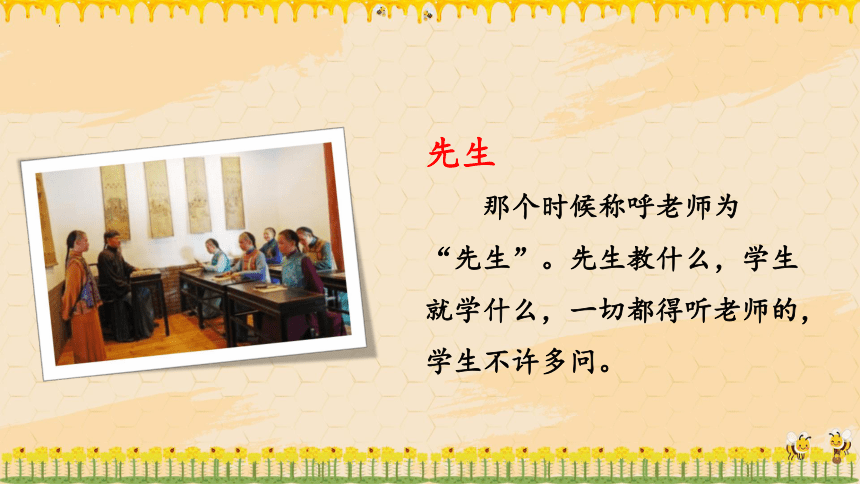 先生

那个时候称呼老师为“先生”。先生教什么，学生就学什么，一切都得听老师的，学生不许多问。